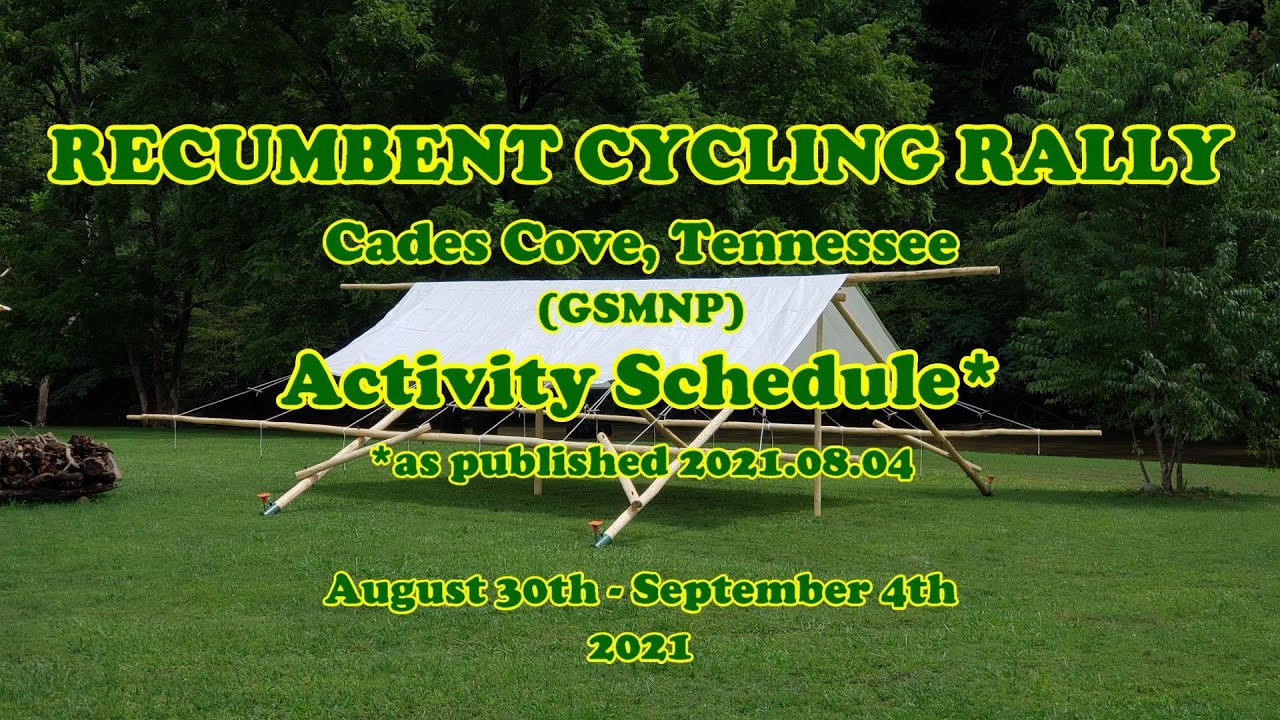 RECUMBENT CYCLING RALLY

Cades Cove, Tennessee

(GSMNP)

Activity Schedule*

*as published 2021.08.04

August 30th - September 4th

2021